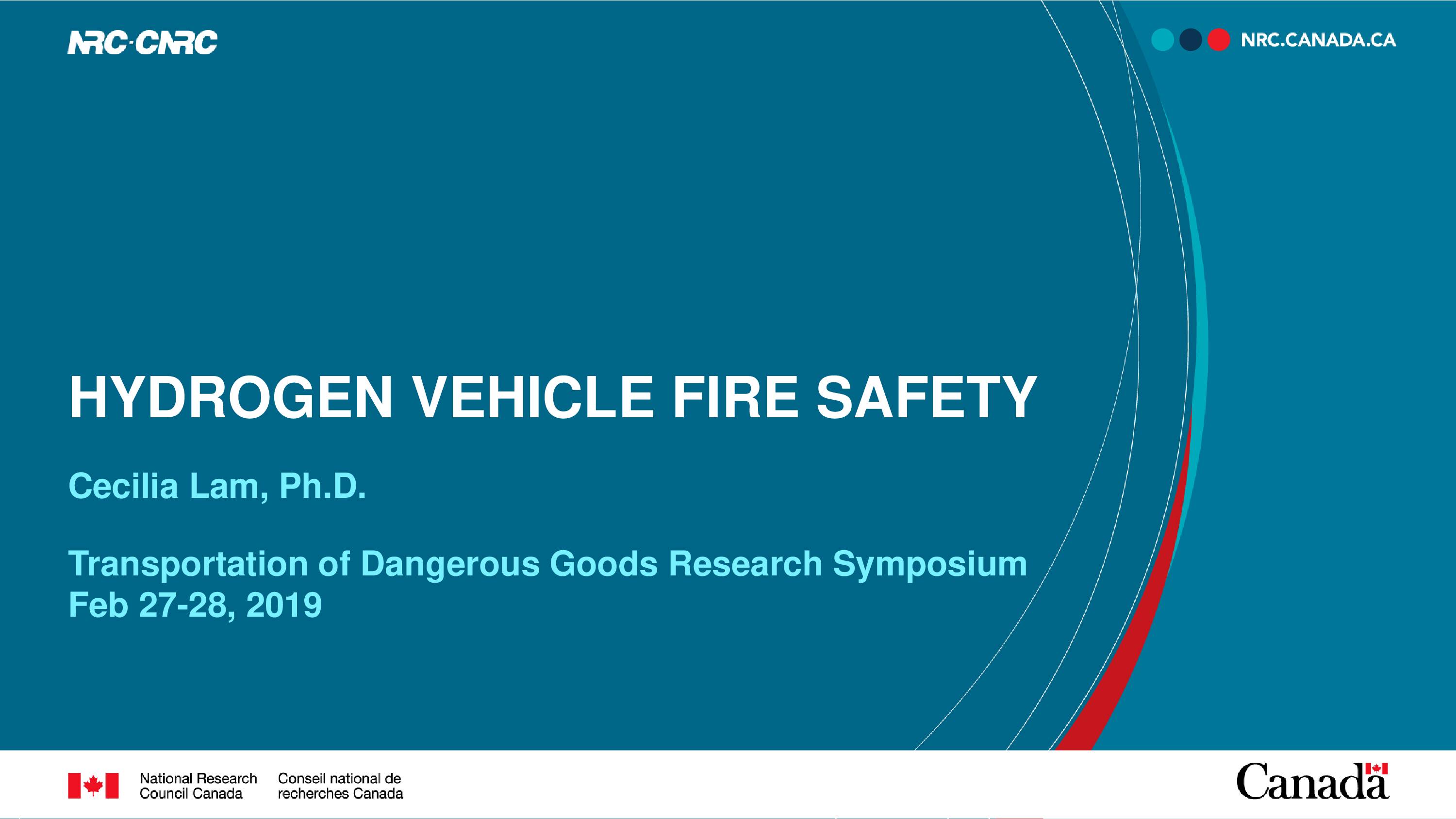 NRC·CNRC

NRC.CANADA.CA

HYDROGEN VEHICLE FIRE SAFETY

Cecilia Lam, Ph.D.

Transportation of Dangerous Goods Research Symposium
Feb 27-28, 2019

National Research Council Canada

Conseil national de recherches Canada

Canada